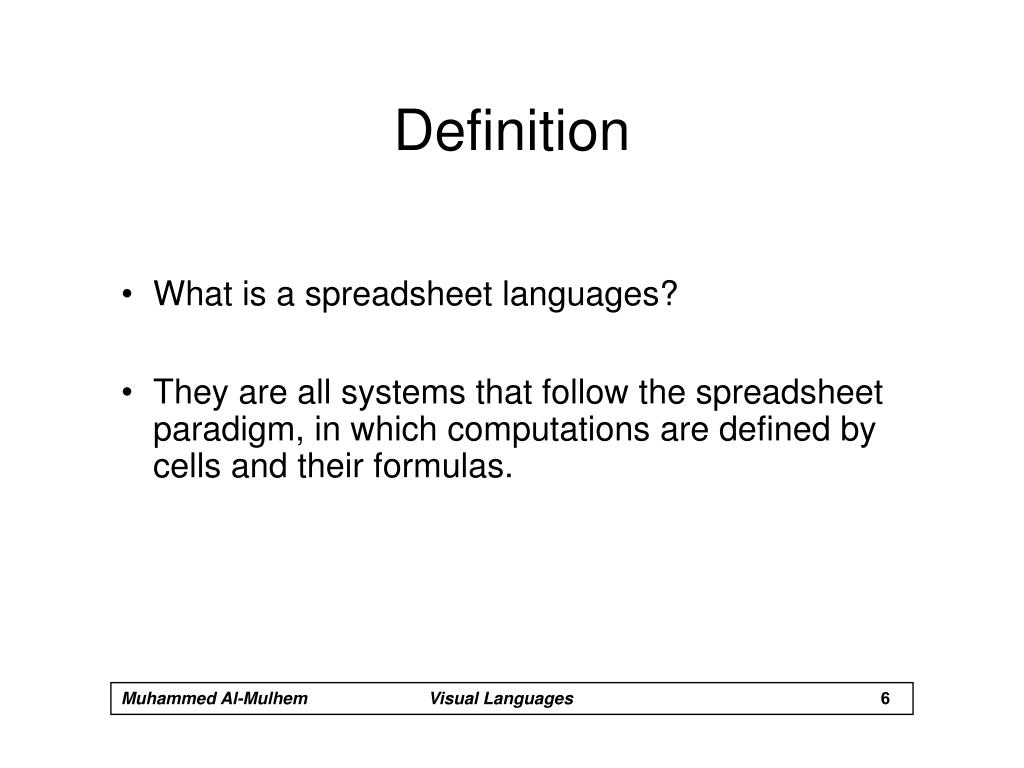 Definition

• What is a spreadsheet languages?

• They are all systems that follow the spreadsheet paradigm, in which computations are defined by cells and their formulas.

Muhammed Al-Mulhem Visual Languages 6